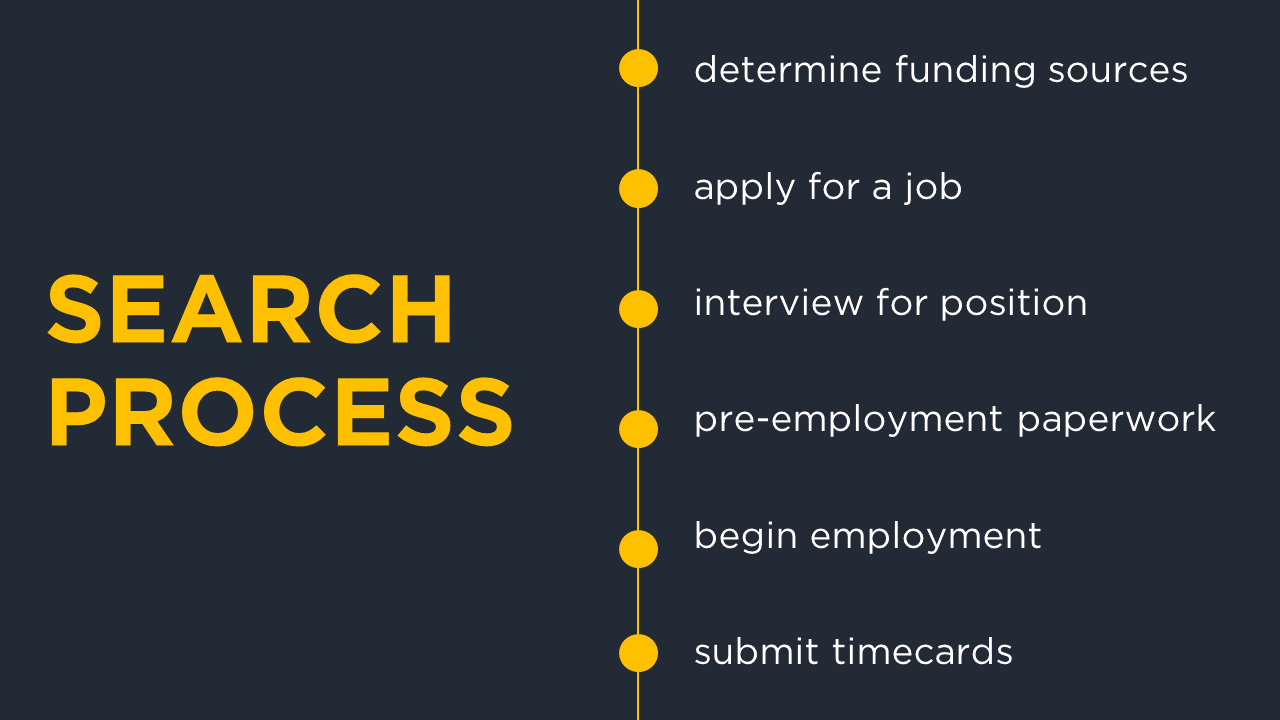 SEARCH PROCESS

determine funding sources

apply for a job

interview for position

pre-employment paperwork

begin employment

submit timecards